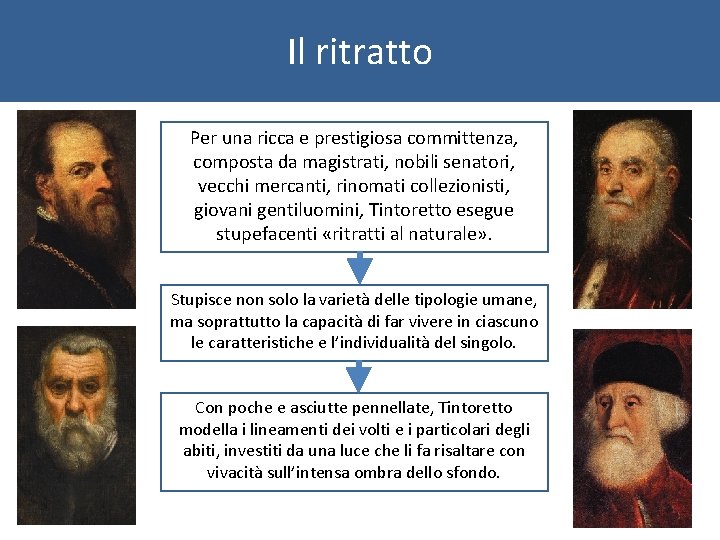 Il ritratto

Per una ricca e prestigiosa committenza, composta da magistrati, nobili senatori, vecchi mercanti, rinomati collezionisti, giovani gentiluomini, Tintoretto esegue stupefacenti «ritratti al naturale».

Stupisce non solo la varietà delle tipologie umane, ma soprattutto la capacità di far vivere in ciascuno le caratteristiche e l'individualità del singolo.

Con poche e asciutte pennellate, Tintoretto modella i lineamenti dei volti e i particolari degli abiti, investiti da una luce che li fa risaltare con vivacità sull'intensa ombra dello sfondo.